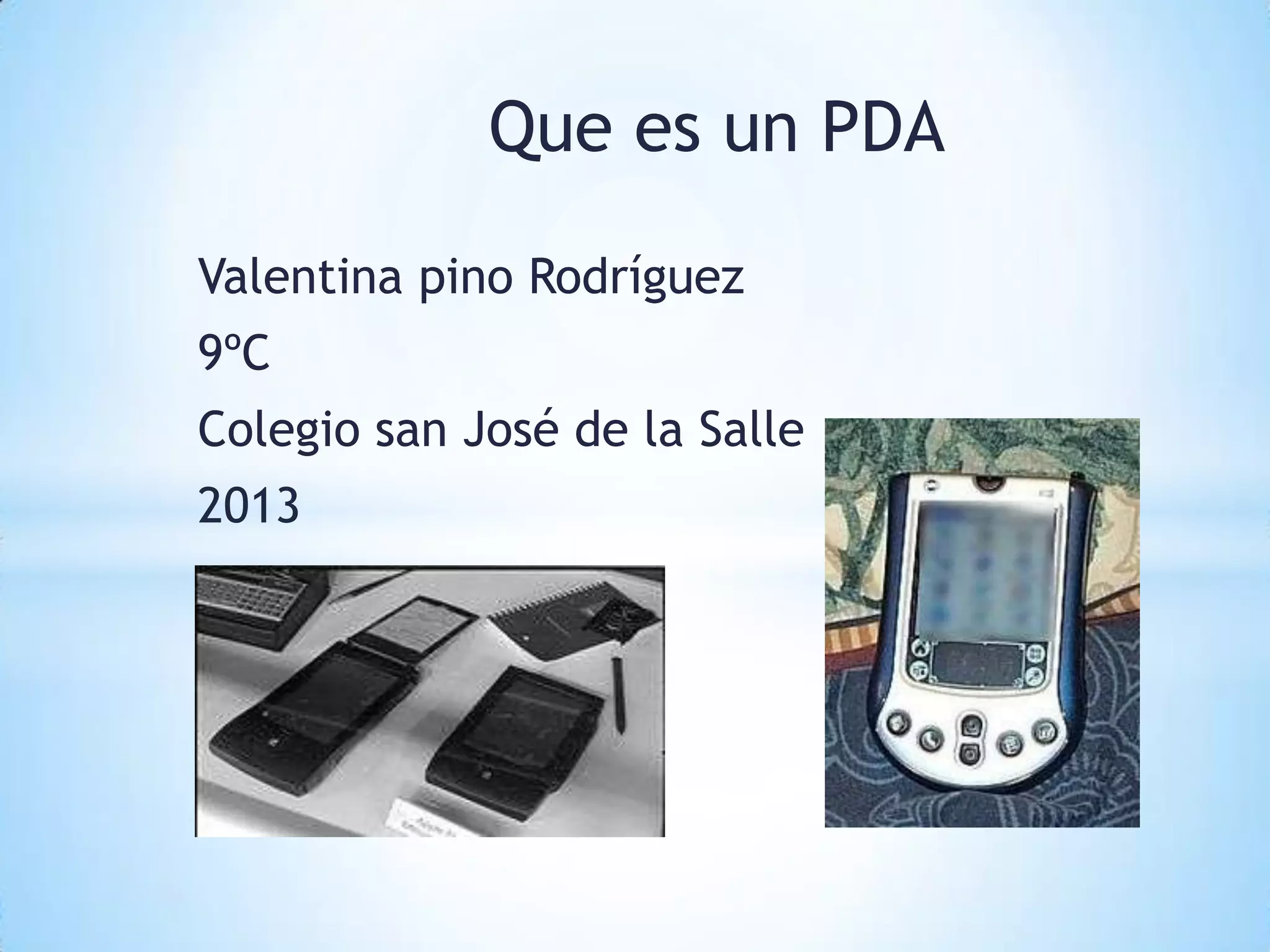 Que es un PDA

Valentina pino Rodríguez
9ºC
Colegio san José de la Salle
2013